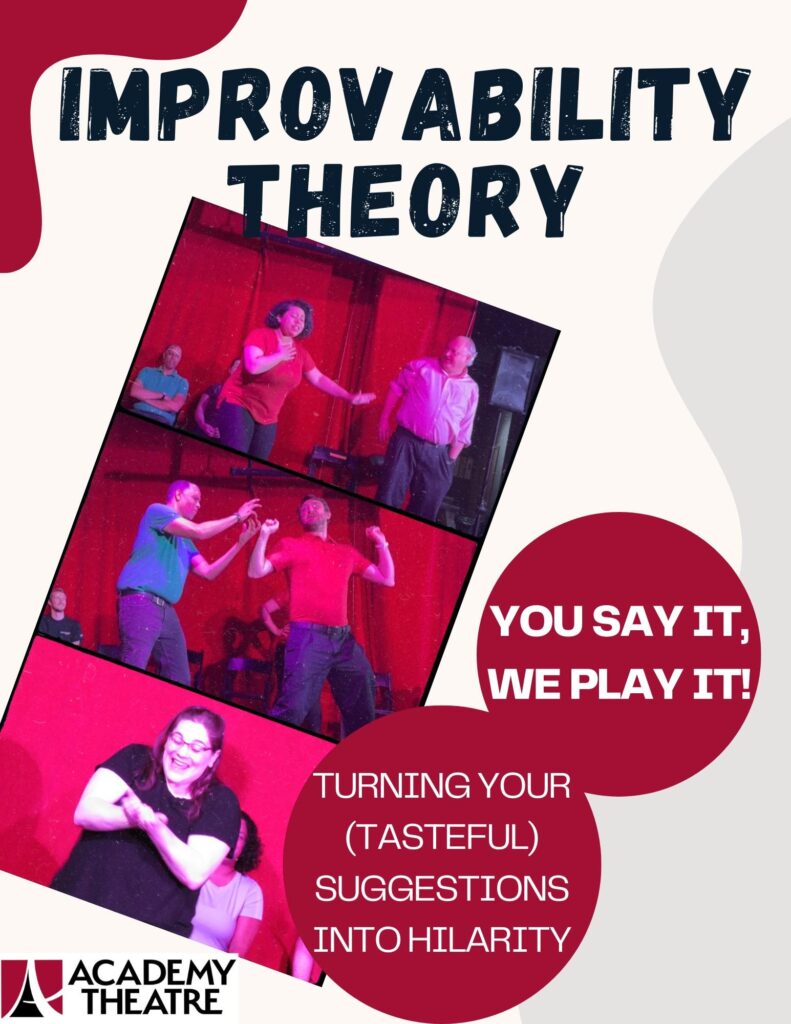 IMPROVABILITY THEORY

YOU SAY IT, WE PLAY IT!

TURNING YOUR (TASTEFUL) SUGGESTIONS INTO HILARITY

ACADEMY THEATRE